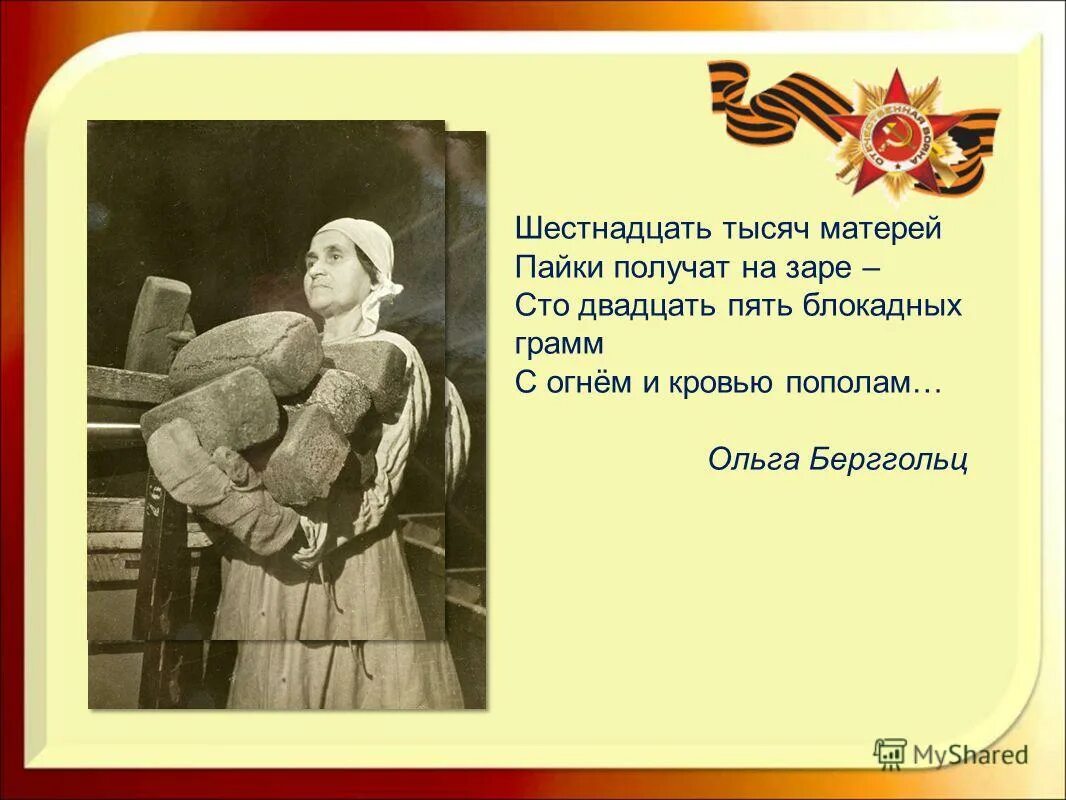 ОТЕЧЕСТВЕННАЯ ВОЙНА

Шестнадцать тысяч матерей
Пайки получат на заре –
Сто двадцать пять блокадных грамм
С огнём и кровью пополам…

Ольга Берггольц

MyShared